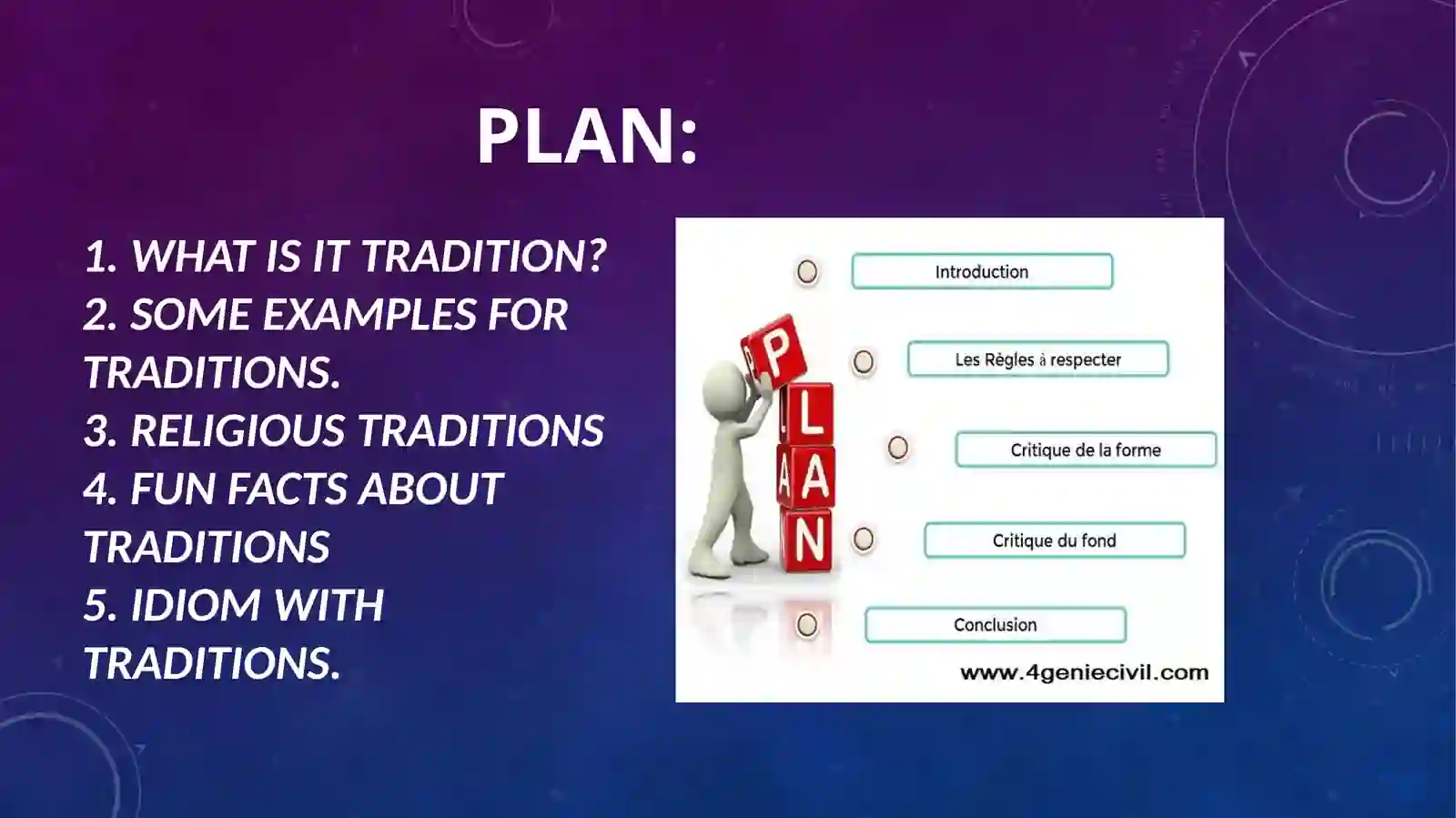 PLAN:

1. WHAT IS IT TRADITION?
2. SOME EXAMPLES FOR TRADITIONS.
3. RELIGIOUS TRADITIONS
4. FUN FACTS ABOUT TRADITIONS
5. IDIOM WITH TRADITIONS.

PLAN

Introduction

Les Règles à respecter

Critique de la forme

Critique du fond

Conclusion

www.4geniecivil.com